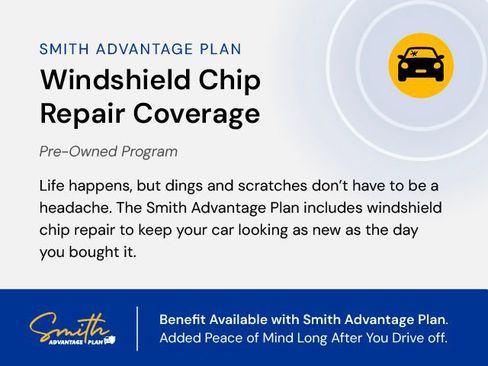 SMITH ADVANTAGE PLAN

Windshield Chip Repair Coverage

Pre-Owned Program

Life happens, but dings and scratches don't have to be a headache. The Smith Advantage Plan includes windshield chip repair to keep your car looking as new as the day you bought it.

Smith ADVANTAGE PLAN

Benefit Available with Smith Advantage Plan.
Added Peace of Mind Long After You Drive off.